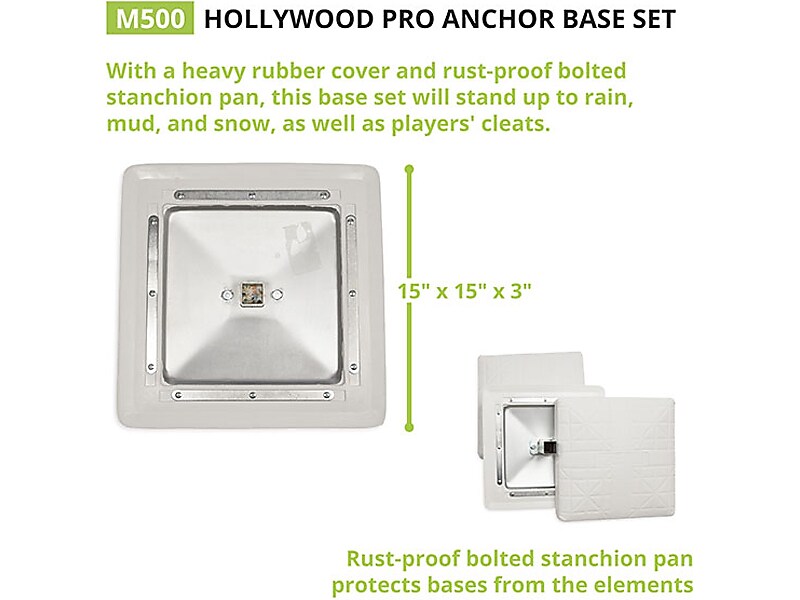 M500 HOLLYWOOD PRO ANCHOR BASE SET

With a heavy rubber cover and rust-proof bolted stanchion pan, this base set will stand up to rain, mud, and snow, as well as players' cleats.

15" x 15" x 3"

Rust-proof bolted stanchion pan protects bases from the elements